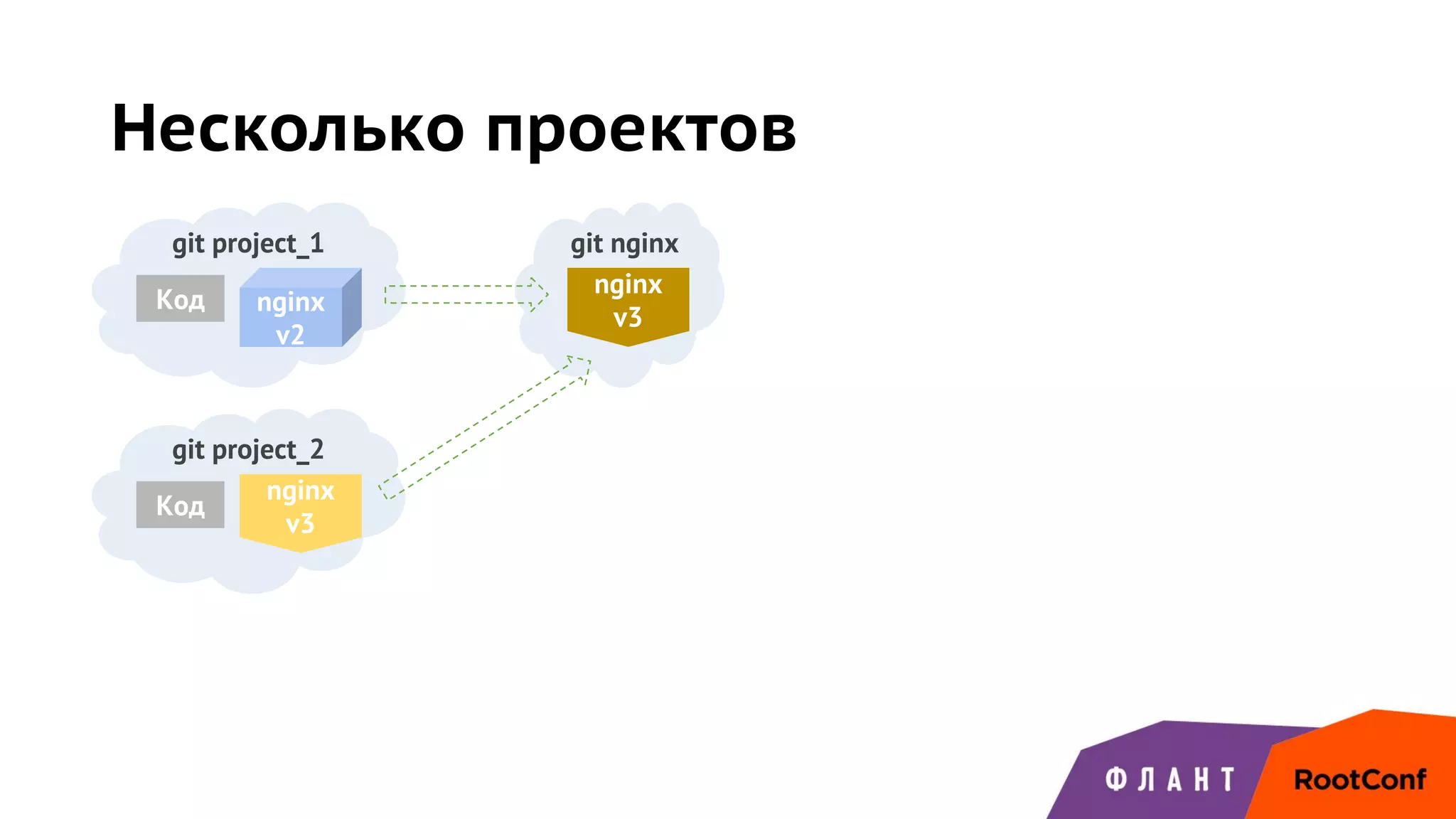 Несколько проектов

git project_1

Код

nginx v2

git nginx

nginx v3

git project_2

Код

nginx v3

ФЛАНТ

RootConf